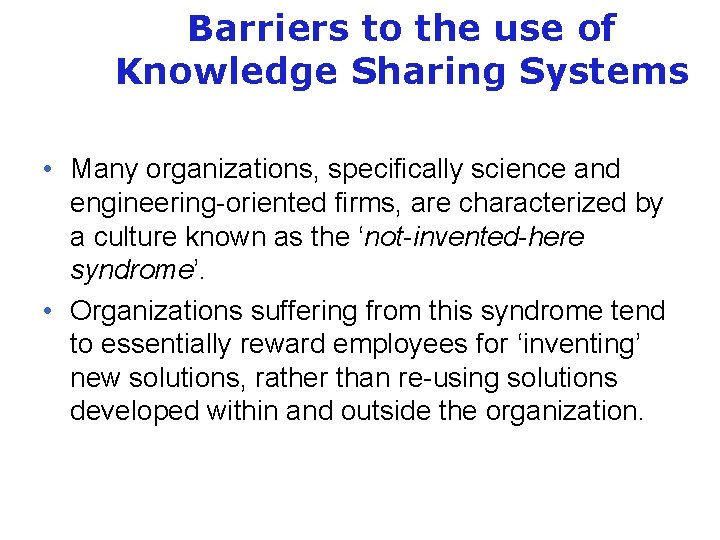 Barriers to the use of Knowledge Sharing Systems

• Many organizations, specifically science and engineering-oriented firms, are characterized by a culture known as the ‘not-invented-here syndrome’.

• Organizations suffering from this syndrome tend to essentially reward employees for ‘inventing’ new solutions, rather than re-using solutions developed within and outside the organization.